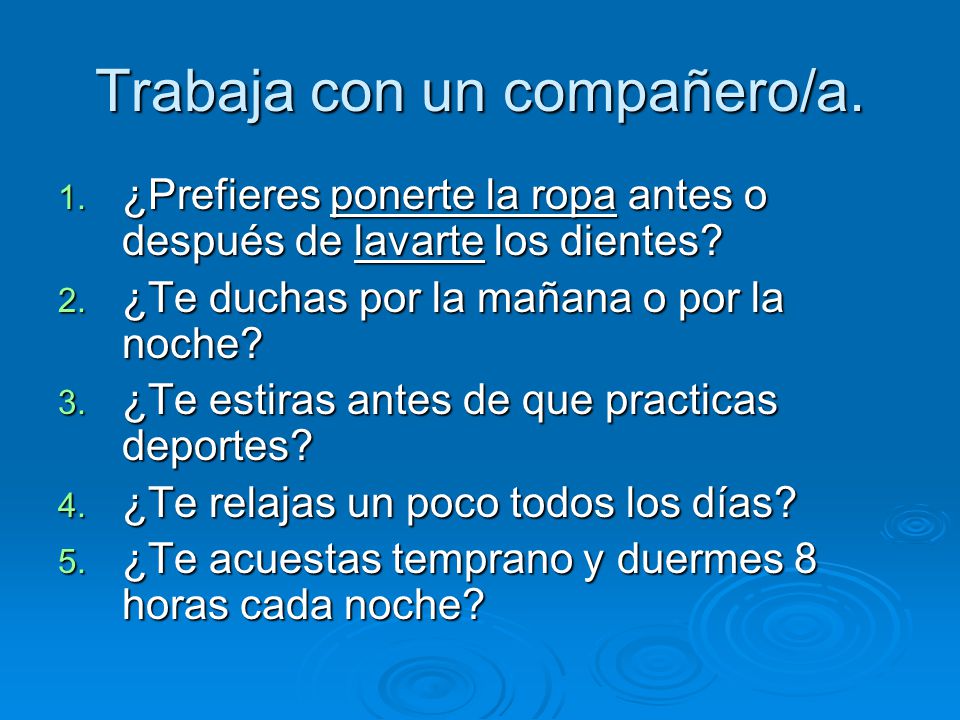 Trabaja con un compañero/a.

1. ¿Prefieres ponerte la ropa antes o después de lavarte los dientes?
2. ¿Te duchas por la mañana o por la noche?
3. ¿Te estiras antes de que practicas deportes?
4. ¿Te relajas un poco todos los días?
5. ¿Te acuestas temprano y duermes 8 horas cada noche?